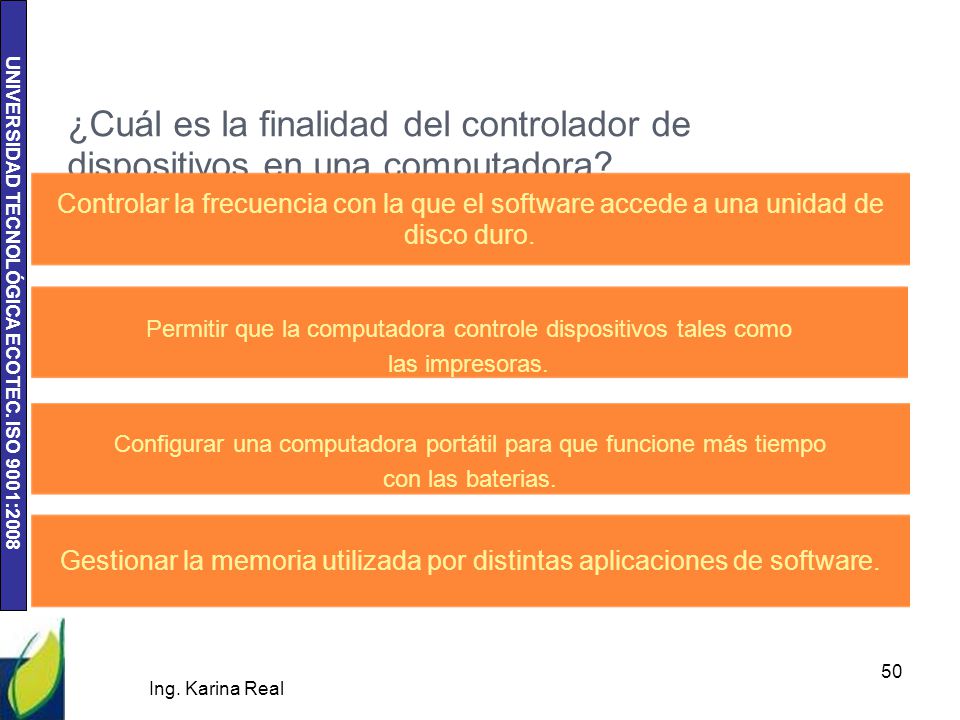 UNIVERSIDAD TECNOLÓGICA ECOTEC. ISO 9001:2008

¿Cuál es la finalidad del controlador de dispositivos en una computadora?

Controlar la frecuencia con la que el software accede a una unidad de disco duro.

Permitir que la computadora controle dispositivos tales como las impresoras.

Configurar una computadora portátil para que funcione más tiempo con las baterias.

Gestionar la memoria utilizada por distintas aplicaciones de software.

Ing. Karina Real

50